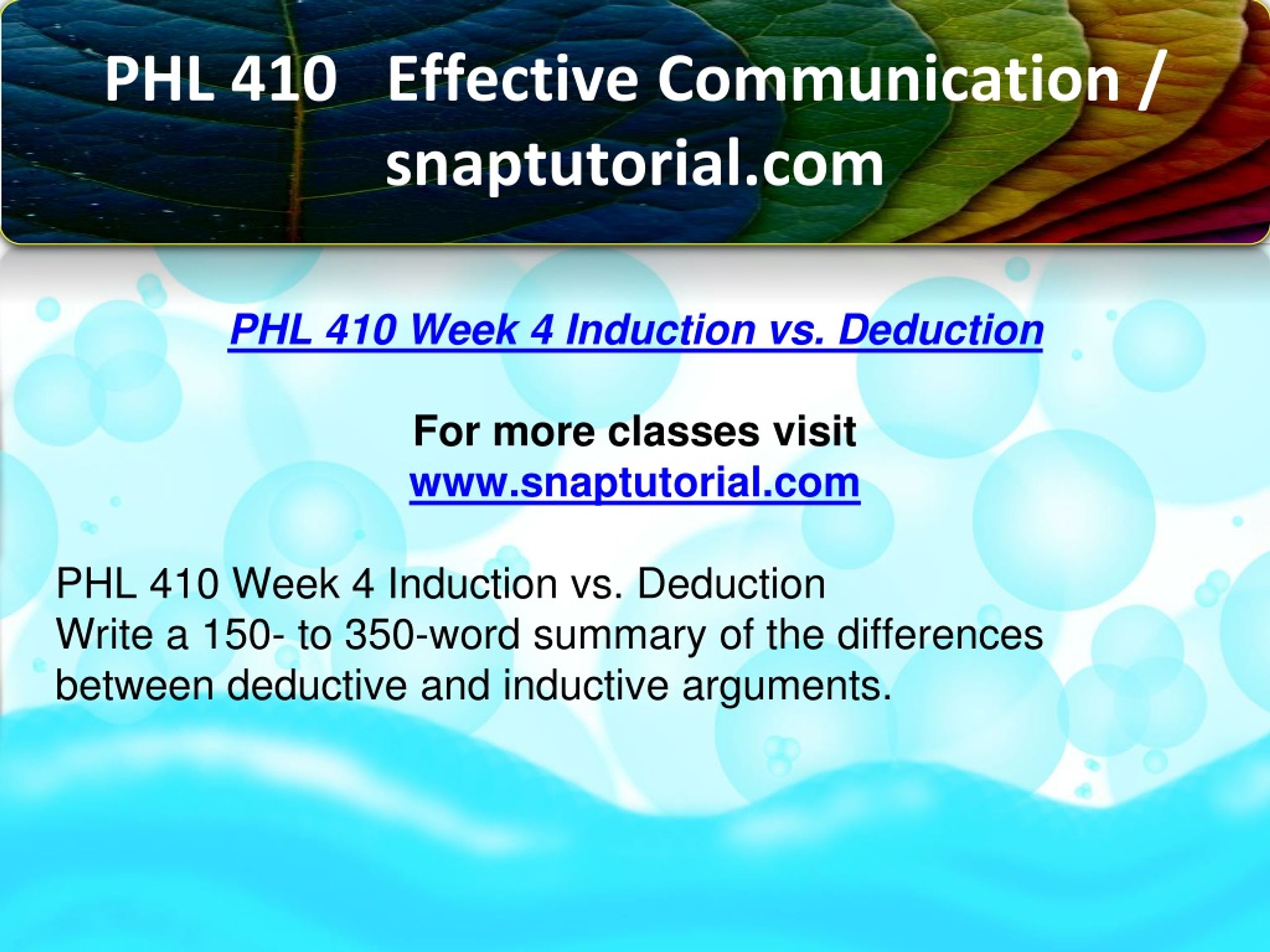 PHL 410 Effective Communication / snaptutorial.com

PHL 410 Week 4 Induction vs. Deduction

For more classes visit
www.snaptutorial.com

PHL 410 Week 4 Induction vs. Deduction
Write a 150- to 350-word summary of the differences between deductive and inductive arguments.